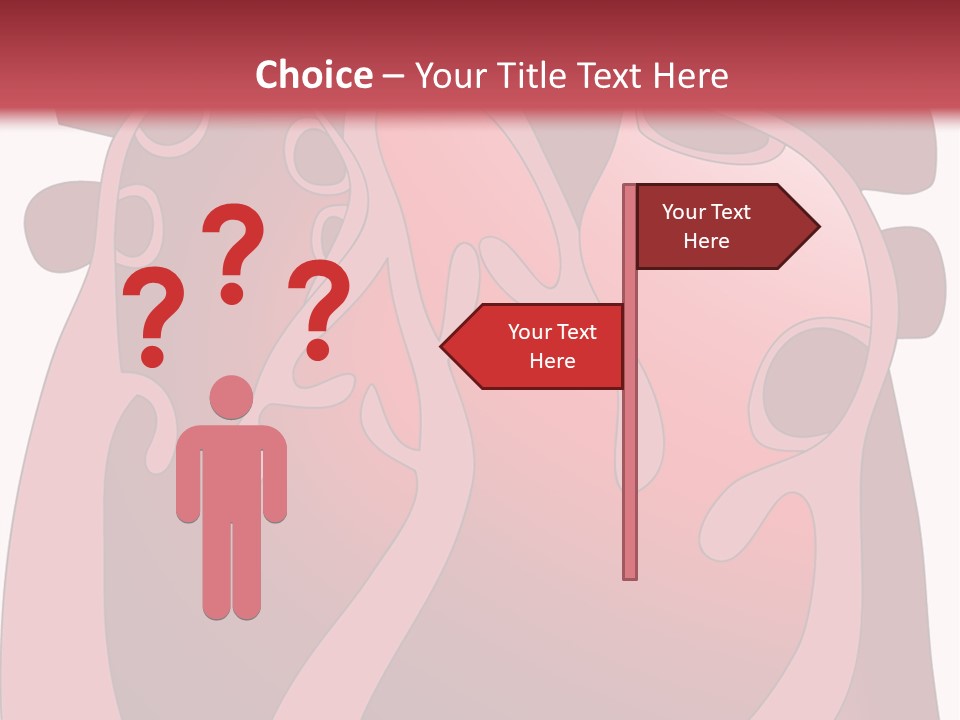 Choice – Your Title Text Here

? ? ?

Your Text Here

Your Text Here